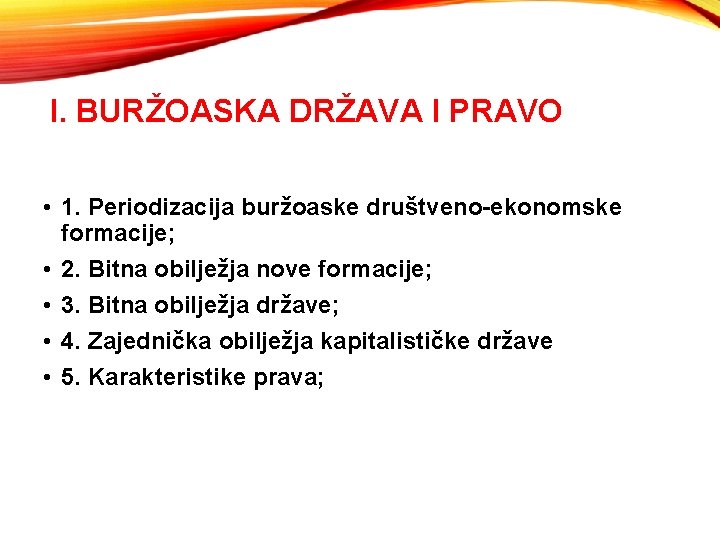 I. BURŽOASKA DRŽAVA I PRAVO

• 1. Periodizacija buržoaske društveno-ekonomske formacije;
• 2. Bitna obilježja nove formacije;
• 3. Bitna obilježja države;
• 4. Zajednička obilježja kapitalističke države
• 5. Karakteristike prava;